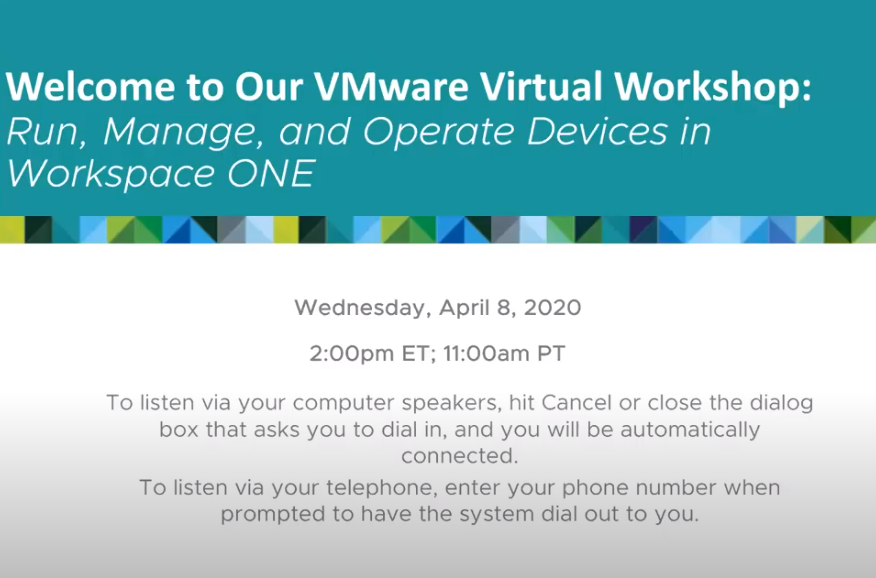 Welcome to Our VMware Virtual Workshop:
Run, Manage, and Operate Devices in Workspace ONE

Wednesday, April 8, 2020

2:00pm ET; 11:00am PT

To listen via your computer speakers, hit Cancel or close the dialog box that asks you to dial in, and you will be automatically connected.

To listen via your telephone, enter your phone number when prompted to have the system dial out to you.